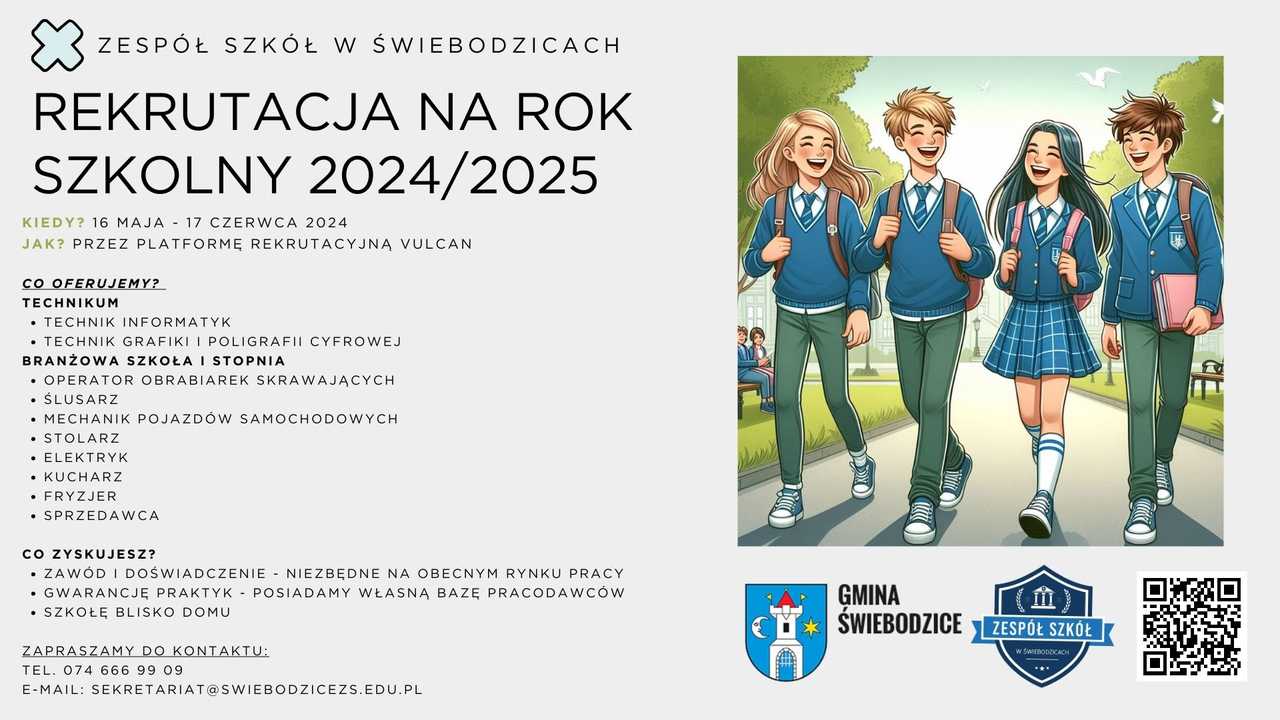 ZESPÓŁ SZKÓŁ W ŚWIEBODZICACH

REKRUTACJA NA ROK SZKOLNY 2024/2025

KIEDY? 16 MAJA - 17 CZERWCA 2024
JAK? PRZEZ PLATFORMĘ REKRUTACYJNĄ VULCAN

CO OFERUJEMY?
TECHNIKUM
• TECHNIK INFORMATYK
• TECHNIK GRAFIKI I POLIGRAFII CYFROWEJ
BRANŻOWA SZKOŁA I STOPNIA
• OPERATOR OBRABIAREK SKRAWAJĄCYCH
• ŚLUSARZ
• MECHANIK POJAZDÓW SAMOCHODOWYCH
• STOLARZ
• ELEKTRYK
• KUCHARZ
• FRYZJER
• SPRZEDAWCA

CO ZYSKUJESZ?
• ZAWÓD I DOŚWIADCZENIE - NIEZBĘDNE NA OBECNYM RYNKU PRACY
• GWARANCJĘ PRAKTYK - POSIADAMY WŁASNĄ BAZĘ PRACODAWCÓW
• SZKOŁĘ BLISKO DOMU

ZAPRASZAMY DO KONTAKTU:
TEL. 074 666 99 09
E-MAIL: SEKRETARIAT@SWIEBODZICEZS.EDU.PL

GMINA ŚWIEBODZICE

ZESPÓŁ SZKÓŁ
W ŚWIEBODZICACH